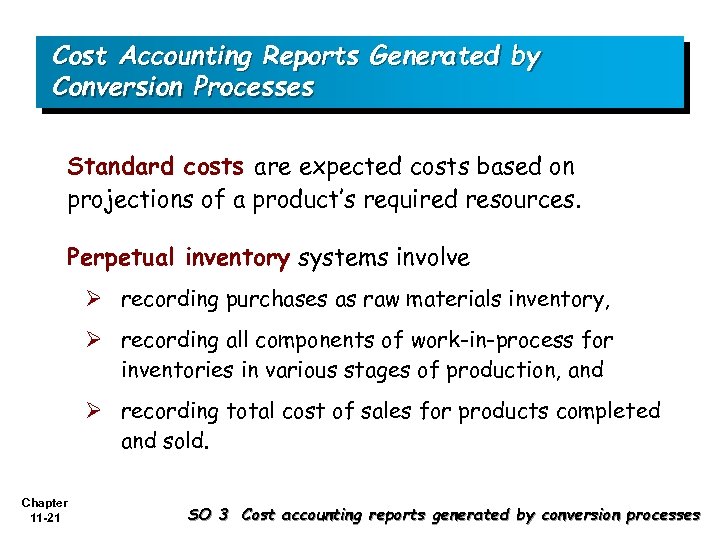 Cost Accounting Reports Generated by Conversion Processes

Standard costs are expected costs based on projections of a product's required resources.

Perpetual inventory systems involve

➢ recording purchases as raw materials inventory,

➢ recording all components of work-in-process for inventories in various stages of production, and

➢ recording total cost of sales for products completed and sold.

Chapter 11-21

SO 3 Cost accounting reports generated by conversion processes